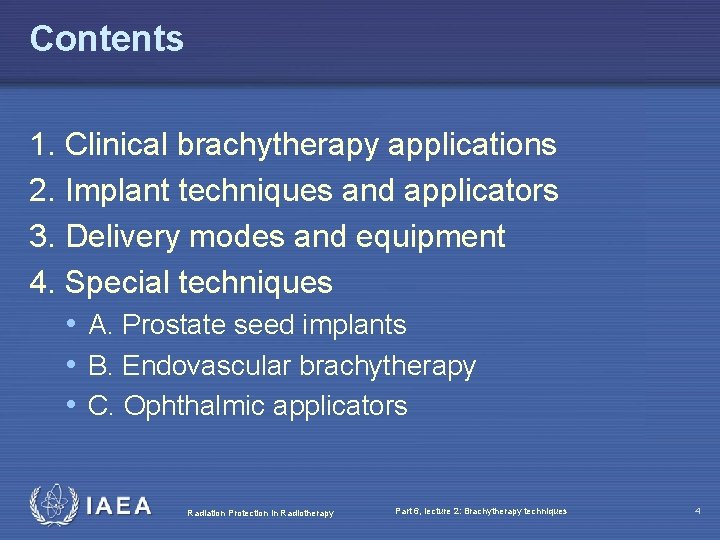 Contents

1. Clinical brachytherapy applications
2. Implant techniques and applicators
3. Delivery modes and equipment
4. Special techniques
• A. Prostate seed implants
• B. Endovascular brachytherapy
• C. Ophthalmic applicators

IAEA

Radiation Protection in Radiotherapy

Part 6, lecture 2: Brachytherapy techniques

4